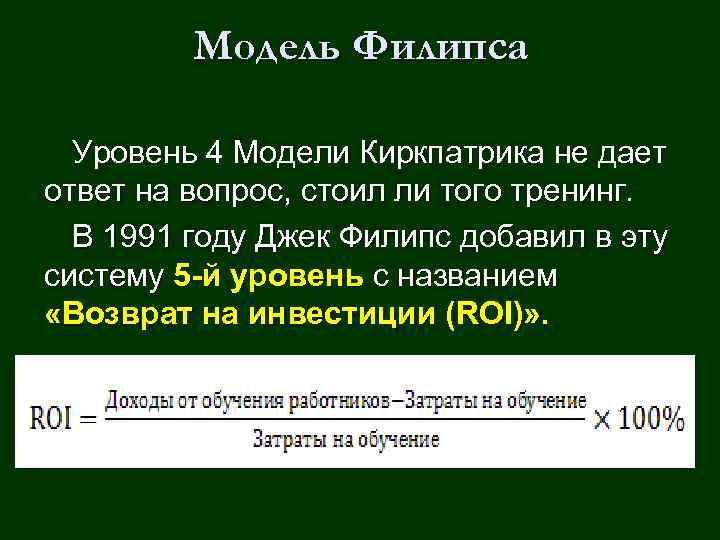 Модель Филипса

Уровень 4 Модели Киркпатрика не дает ответ на вопрос, стоил ли того тренинг.

В 1991 году Джек Филипс добавил в эту систему 5-й уровень с названием «Возврат на инвестиции (ROI)».

$ROI = \frac{\text{Доходы от обучения работников} - \text{Затраты на обучение}}{\text{Затраты на обучение}} \times 100\%$